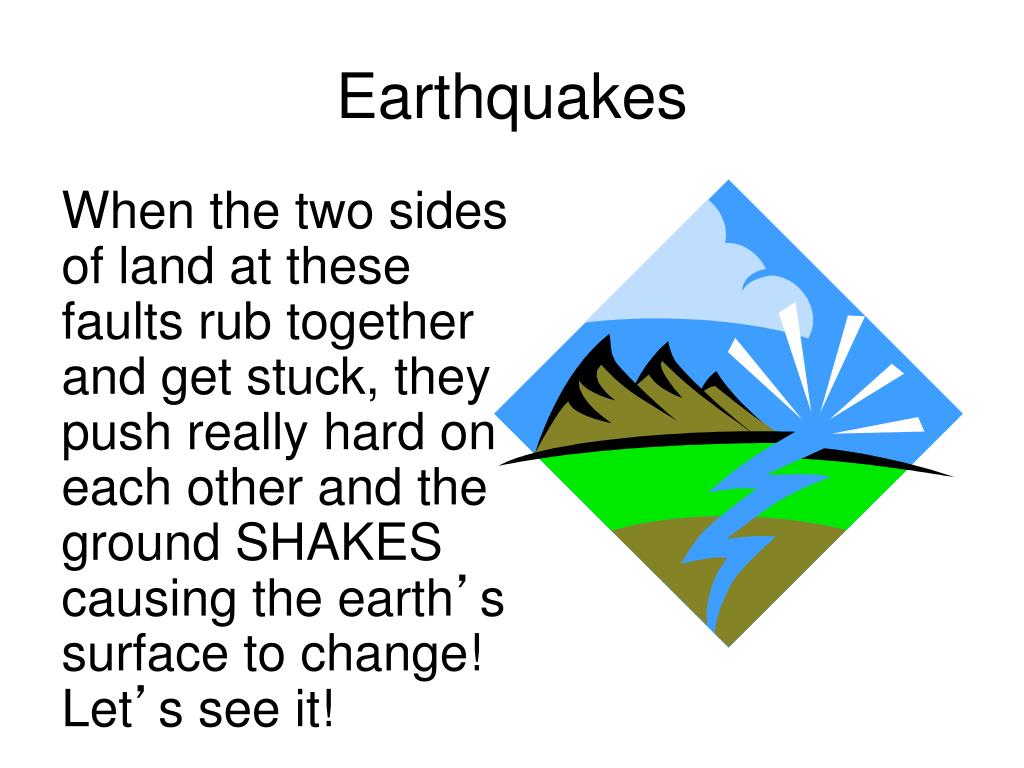 Earthquakes

When the two sides of land at these faults rub together and get stuck, they push really hard on each other and the ground SHAKES causing the earth’s surface to change! Let’s see it!